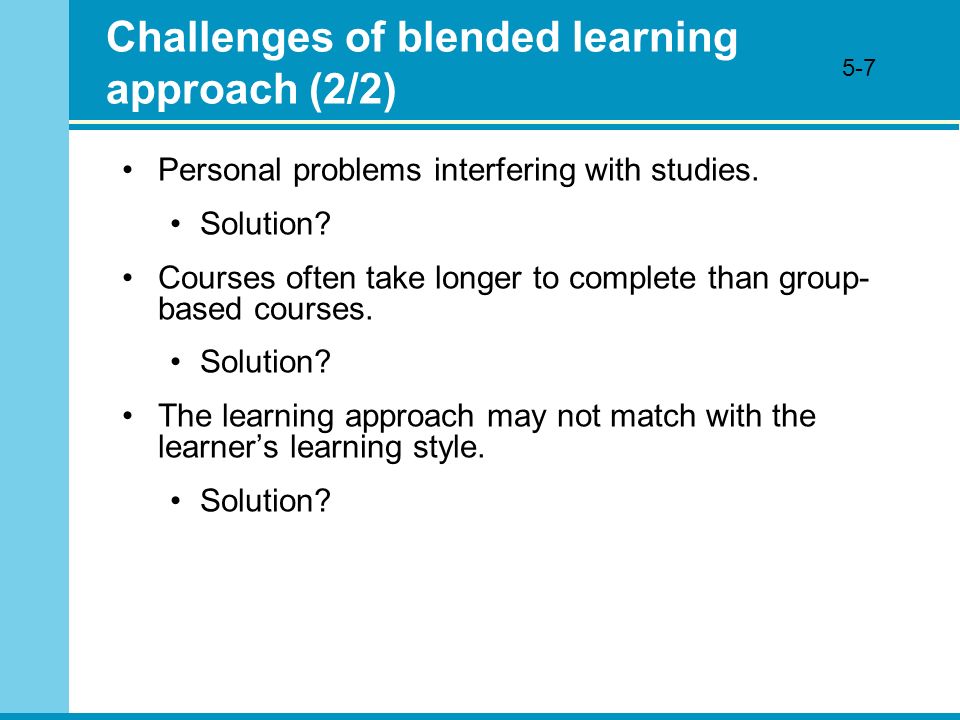 Challenges of blended learning approach (2/2)

5-7

• Personal problems interfering with studies.
  • Solution?
• Courses often take longer to complete than group-based courses.
  • Solution?
• The learning approach may not match with the learner's learning style.
  • Solution?